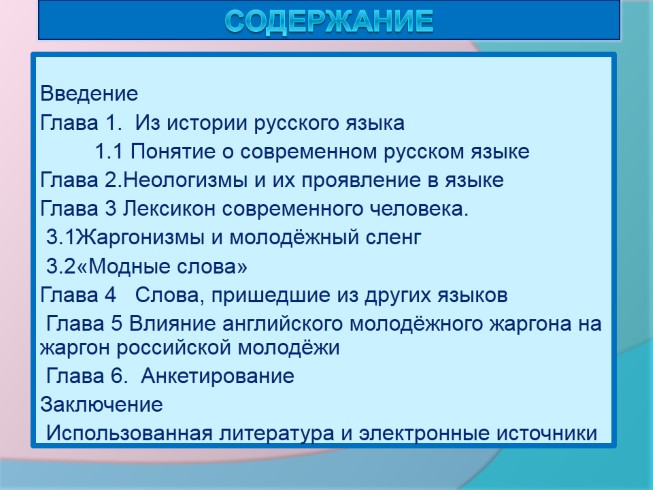 СОДЕРЖАНИЕ

Введение
Глава 1. Из истории русского языка
1.1 Понятие о современном русском языке
Глава 2.Неологизмы и их проявление в языке
Глава 3 Лексикон современного человека.
3.1Жаргонизмы и молодёжный сленг
3.2«Модные слова»
Глава 4 Слова, пришедшие из других языков
Глава 5 Влияние английского молодёжного жаргона на жаргон российской молодёжи
Глава 6. Анкетирование
Заключение
Использованная литература и электронные источники